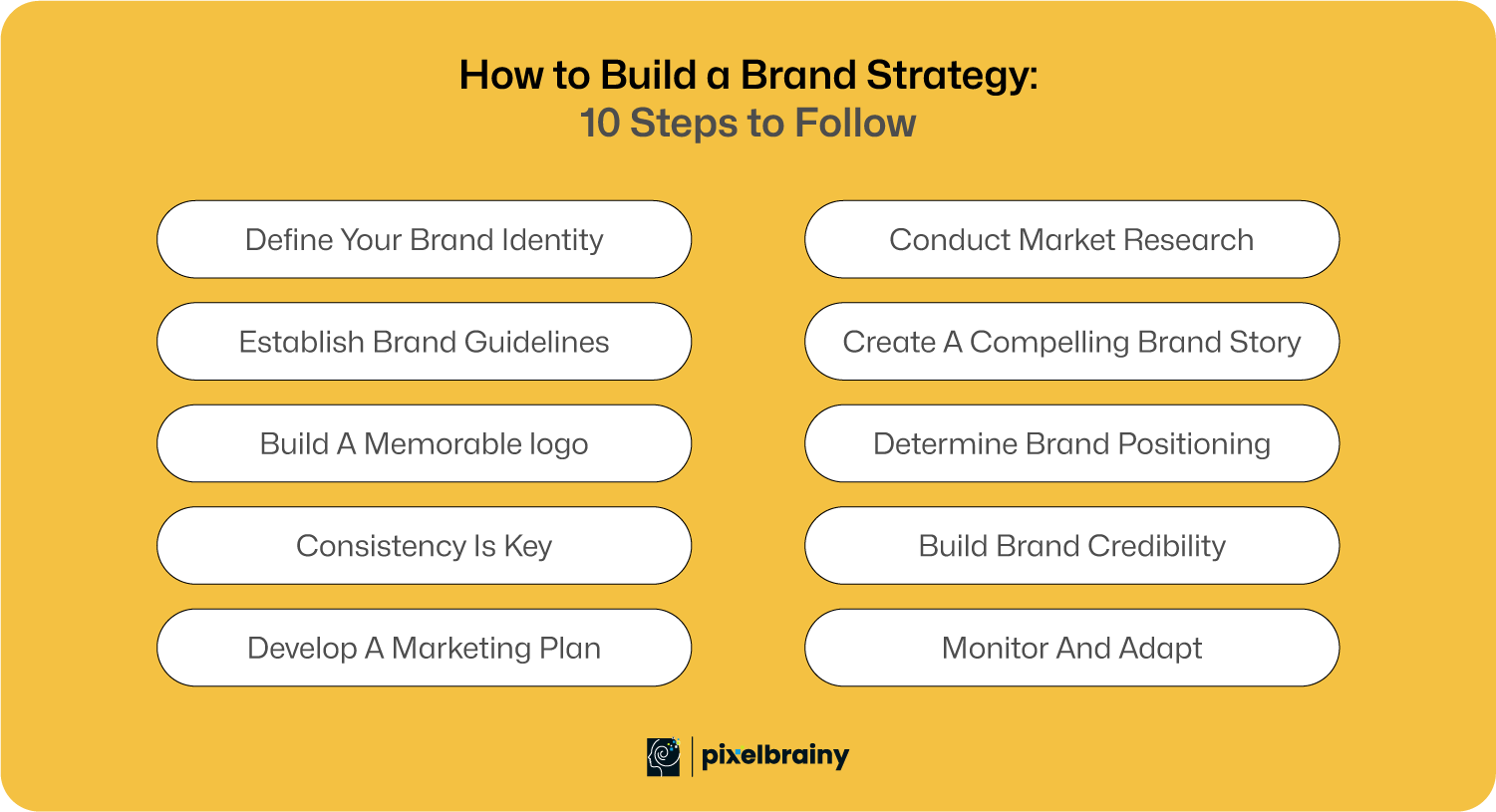 How to Build a Brand Strategy:
10 Steps to Follow

Define Your Brand Identity

Establish Brand Guidelines

Build A Memorable logo

Consistency Is Key

Develop A Marketing Plan

Conduct Market Research

Create A Compelling Brand Story

Determine Brand Positioning

Build Brand Credibility

Monitor And Adapt

pixelbrainy